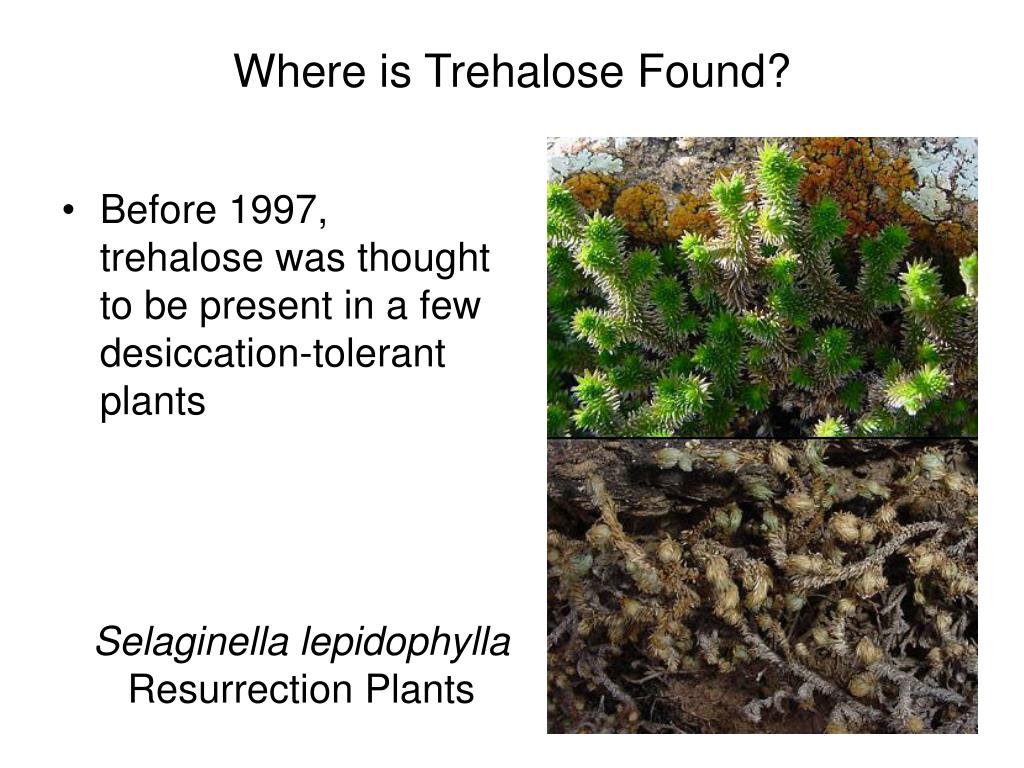 Where is Trehalose Found?

• Before 1997, trehalose was thought to be present in a few desiccation-tolerant plants

Selaginella lepidophylla
Resurrection Plants